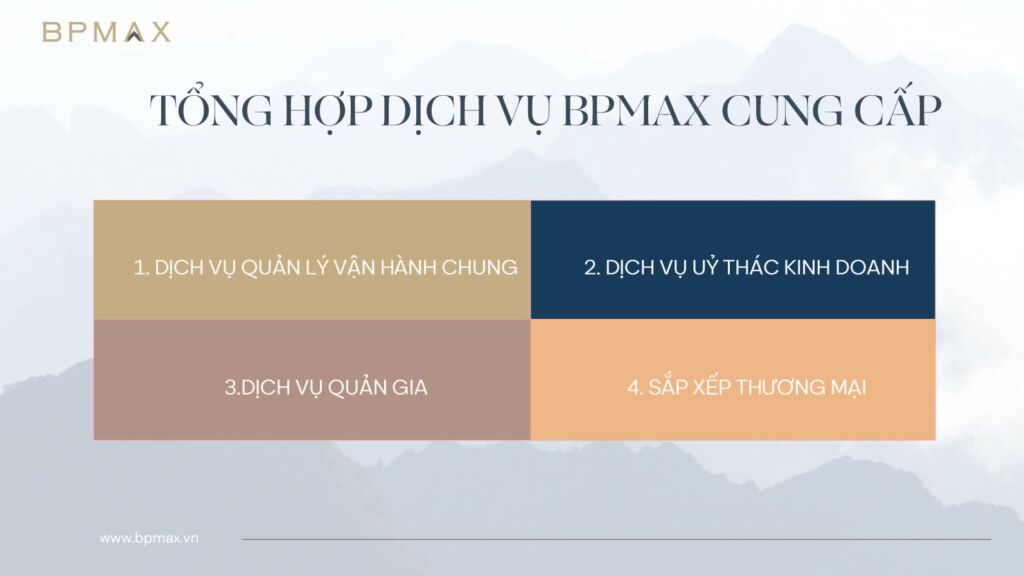 BPMAX

TỔNG HỢP DỊCH VỤ BPMAX CUNG CẤP

1. DỊCH VỤ QUẢN LÝ VẬN HÀNH CHUNG

2. DỊCH VỤ UỶ THÁC KINH DOANH

3.DỊCH VỤ QUẢN GIA

4. SẮP XẾP THƯƠNG MẠI

www.bpmax.vn